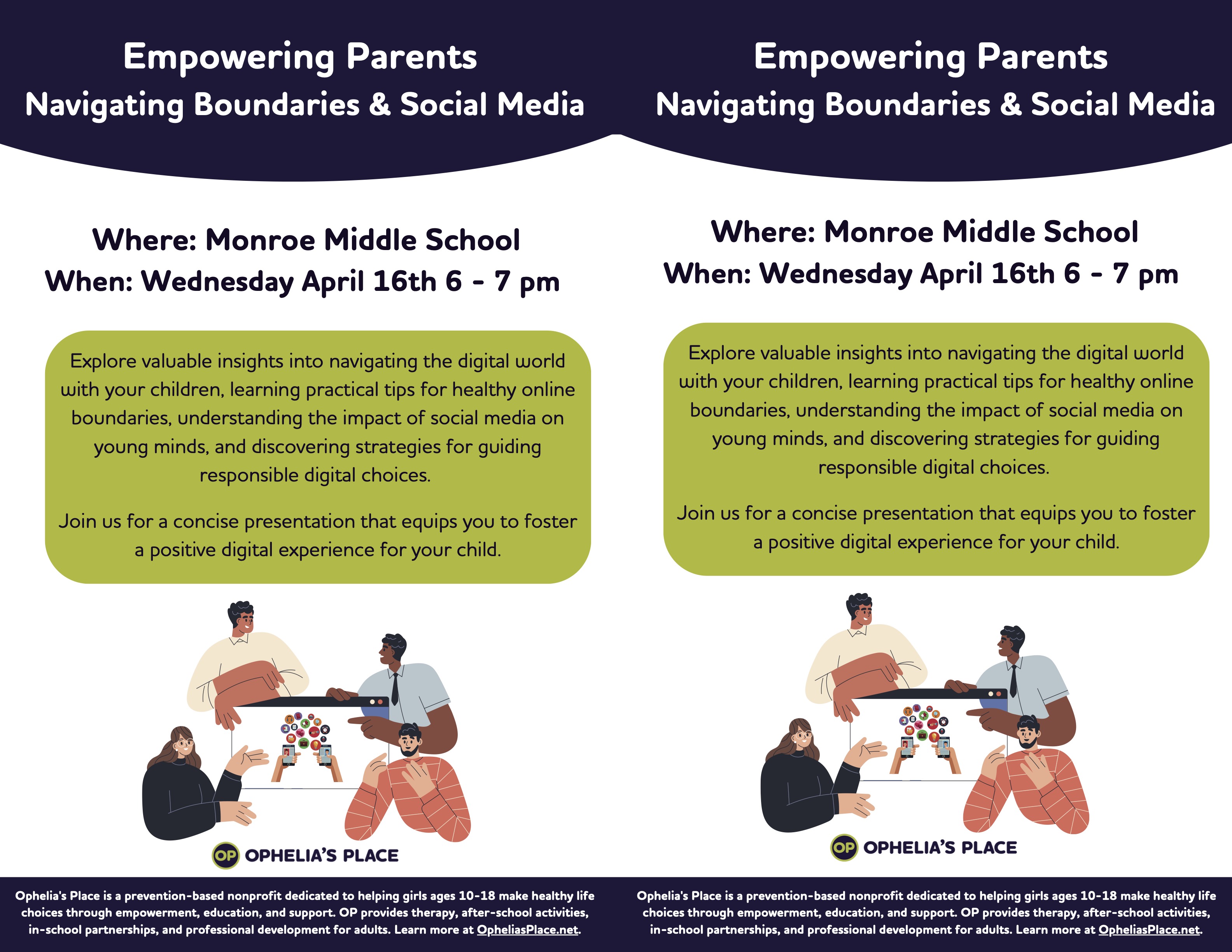 Empowering Parents
Navigating Boundaries & Social Media

Where: Monroe Middle School
When: Wednesday April 16th 6 - 7 pm

Explore valuable insights into navigating the digital world with your children, learning practical tips for healthy online boundaries, understanding the impact of social media on young minds, and discovering strategies for guiding responsible digital choices.

Join us for a concise presentation that equips you to foster a positive digital experience for your child.

OP OPHELIA'S PLACE

Ophelia's Place is a prevention-based nonprofit dedicated to helping girls ages 10-18 make healthy life choices through empowerment, education, and support. OP provides therapy, after-school activities, in-school partnerships, and professional development for adults. Learn more at OpheliasPlace.net.

Empowering Parents
Navigating Boundaries & Social Media

Where: Monroe Middle School
When: Wednesday April 16th 6 - 7 pm

Explore valuable insights into navigating the digital world with your children, learning practical tips for healthy online boundaries, understanding the impact of social media on young minds, and discovering strategies for guiding responsible digital choices.

Join us for a concise presentation that equips you to foster a positive digital experience for your child.

OP OPHELIA'S PLACE

Ophelia's Place is a prevention-based nonprofit dedicated to helping girls ages 10-18 make healthy life choices through empowerment, education, and support. OP provides therapy, after-school activities, in-school partnerships, and professional development for adults. Learn more at OpheliasPlace.net.